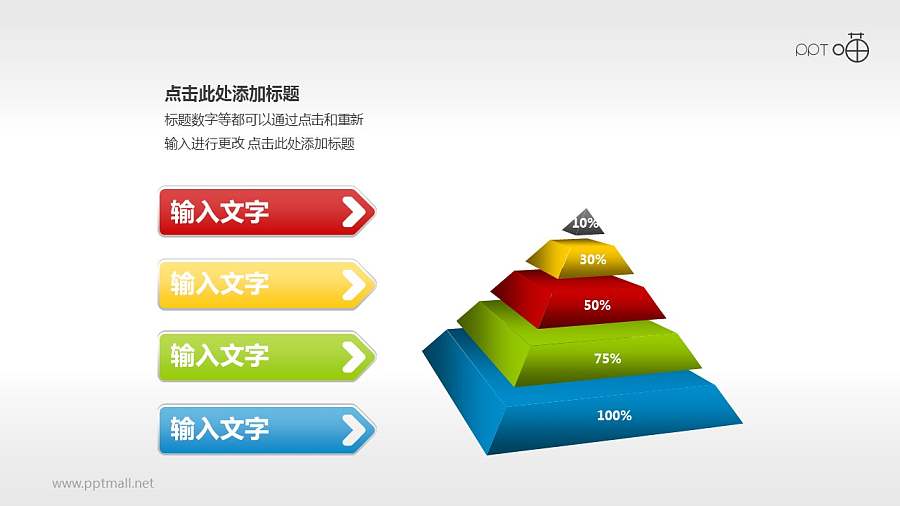 PPT

点击此处添加标题
标题数字等都可以通过点击和重新输入进行更改 点击此处添加标题

输入文字

输入文字

输入文字

输入文字

10%
30%
50%
75%
100%

www.pptmall.net